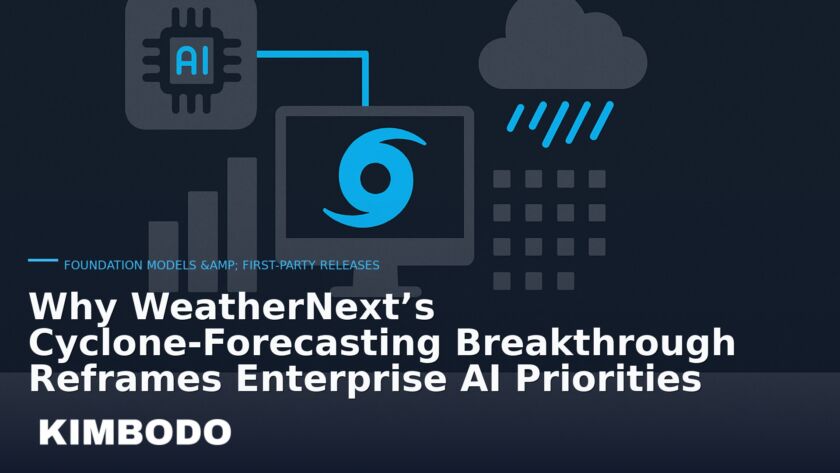 AI

FOUNDATION MODELS &AMP; FIRST-PARTY RELEASES

Why WeatherNext’s Cyclone-Forecasting Breakthrough Reframes Enterprise AI Priorities

KIMBODO